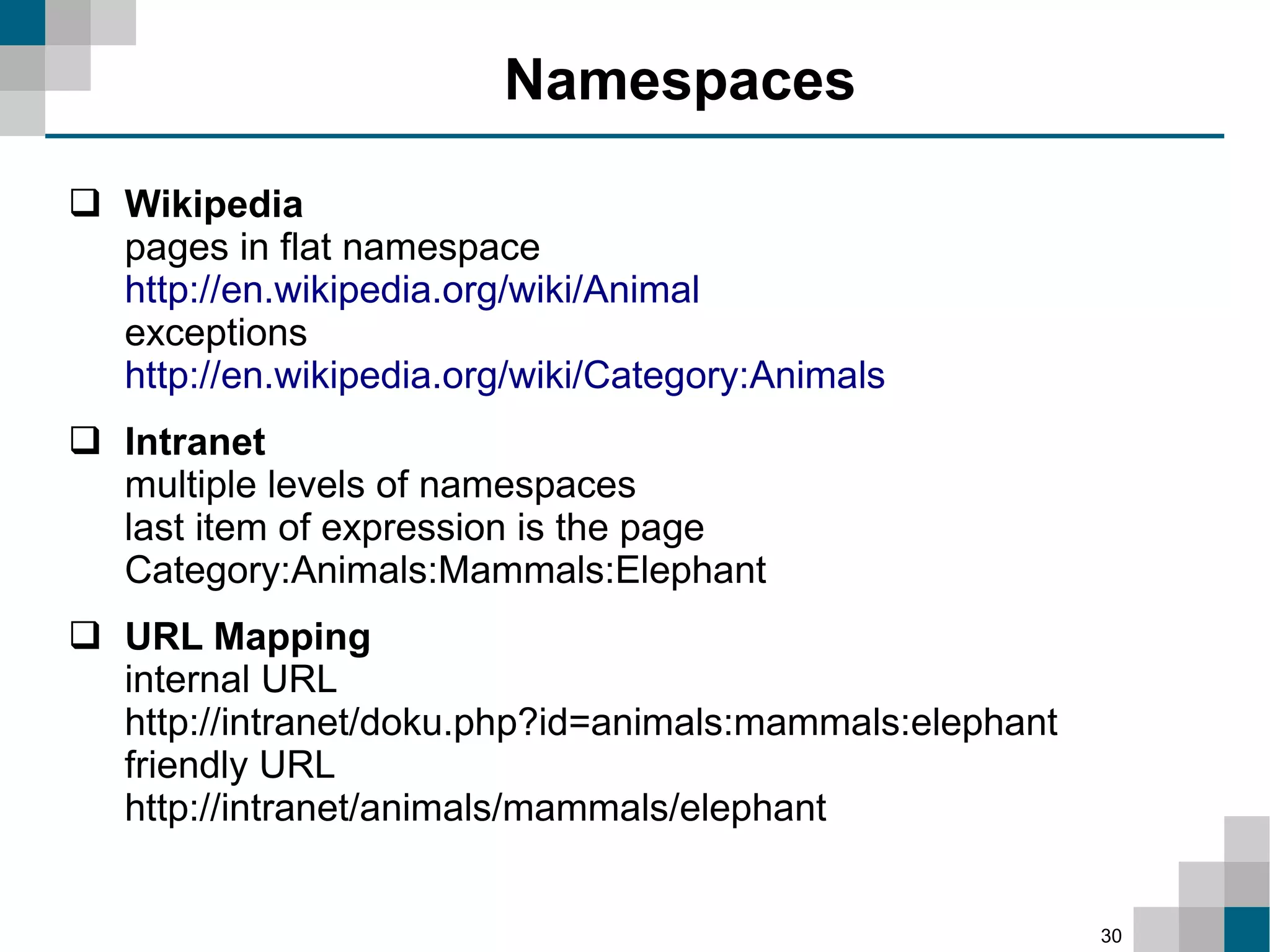 Namespaces

❑ Wikipedia
pages in flat namespace
http://en.wikipedia.org/wiki/Animal
exceptions
http://en.wikipedia.org/wiki/Category:Animals

❑ Intranet
multiple levels of namespaces
last item of expression is the page
Category:Animals:Mammals:Elephant

❑ URL Mapping
internal URL
http://intranet/doku.php?id=animals:mammals:elephant
friendly URL
http://intranet/animals/mammals/elephant

30